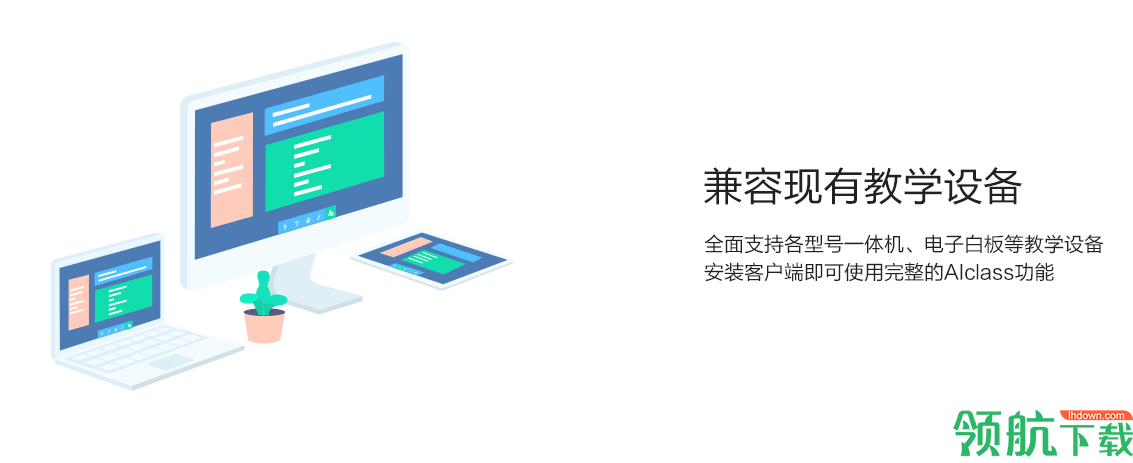 兼容现有教学设备

全面支持各型号一体机、电子白板等教学设备
安装客户端即可使用完整的AIclass功能

lhdown.com
领航下载